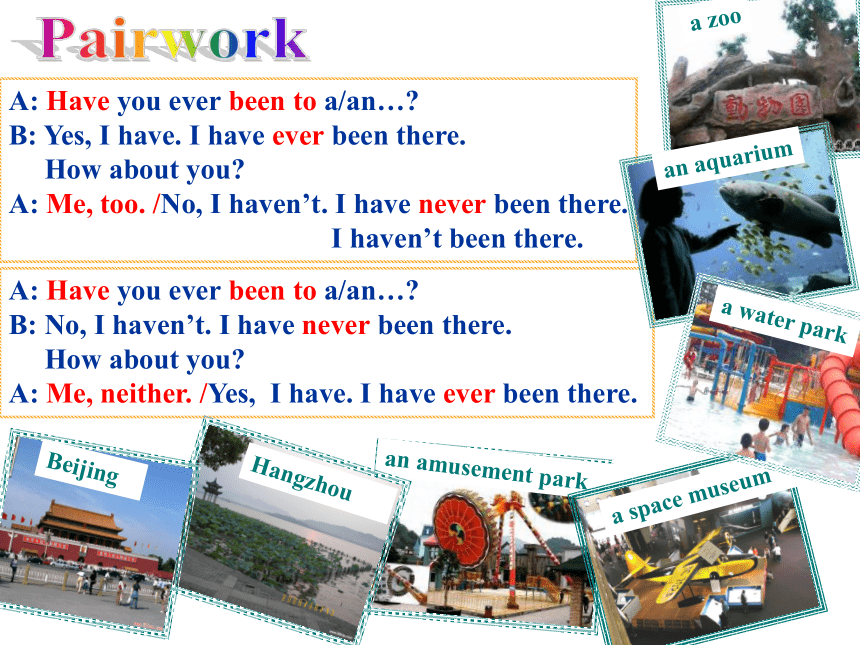 Pairwork

A: Have you ever been to a/an…?
B: Yes, I have. I have ever been there.
How about you?
A: Me, too. /No, I haven't. I have never been there.
I haven't been there.

A: Have you ever been to a/an…?
B: No, I haven't. I have never been there.
How about you?
A: Me, neither. /Yes, I have. I have ever been there.

a zoo
動物園
an aquarium
a water park
Beijing
Hangzhou
an amusement park
a space museum